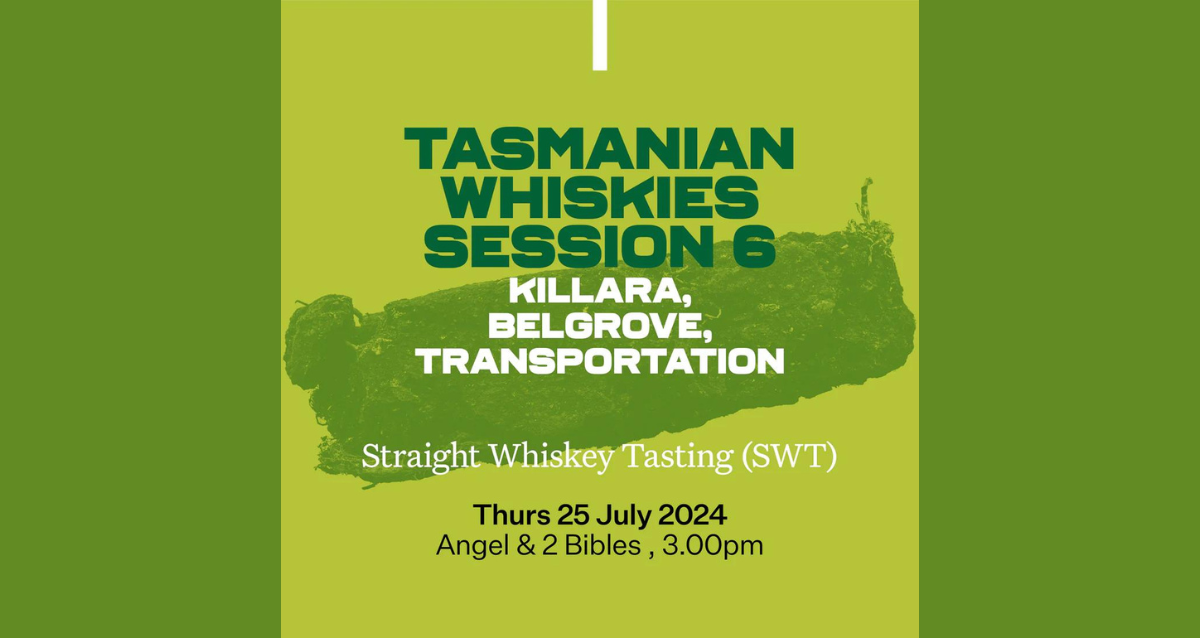 TASMANIAN WHISKIES SESSION 6

KILLARA, BELGROVE, TRANSPORTATION

Straight Whiskey Tasting (SWT)

Thurs 25 July 2024
Angel & 2 Bibles , 3.00pm